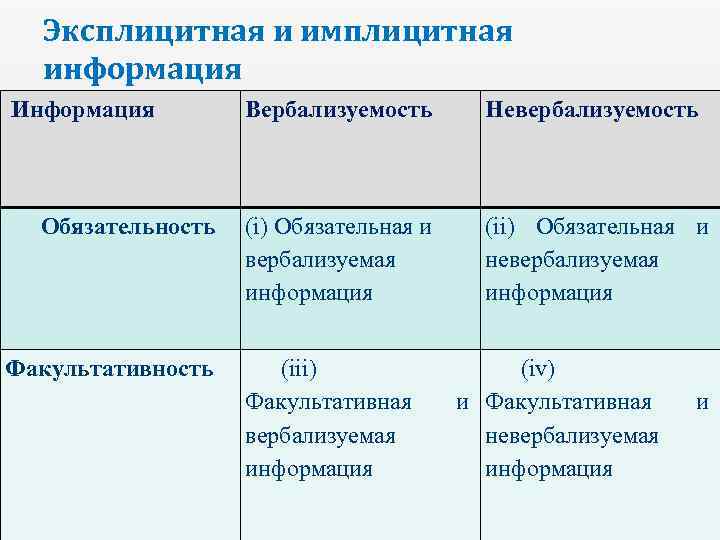 Эксплицитная и имплицитная информация

| Информация | Вербализуемость | Невербализуемость |
|---|---|---|
| Обязательность | (i) Обязательная и вербализуемая информация | (ii) Обязательная и невербализуемая информация |
| Факультативность | (iii) Факультативная и вербализуемая информация | (iv) Факультативная и невербализуемая информация |